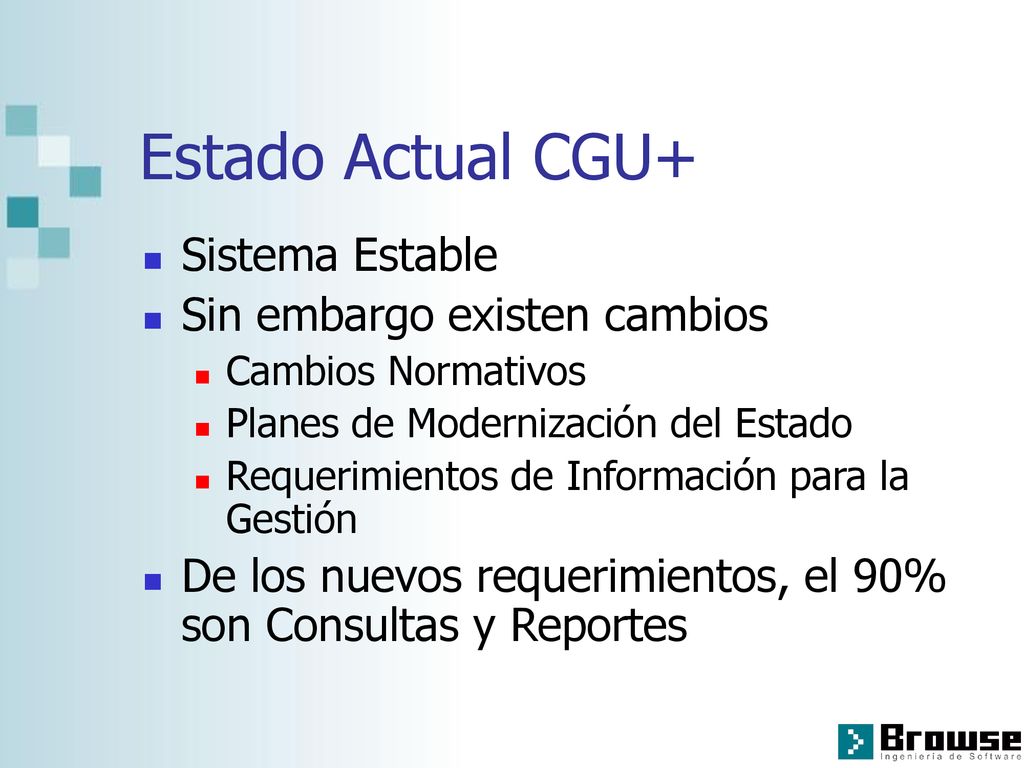 Estado Actual CGU+

- Sistema Estable
- Sin embargo existen cambios
  - Cambios Normativos
  - Planes de Modernización del Estado
  - Requerimientos de Información para la Gestión
- De los nuevos requerimientos, el 90% son Consultas y Reportes

Browse
Ingeniería de Software